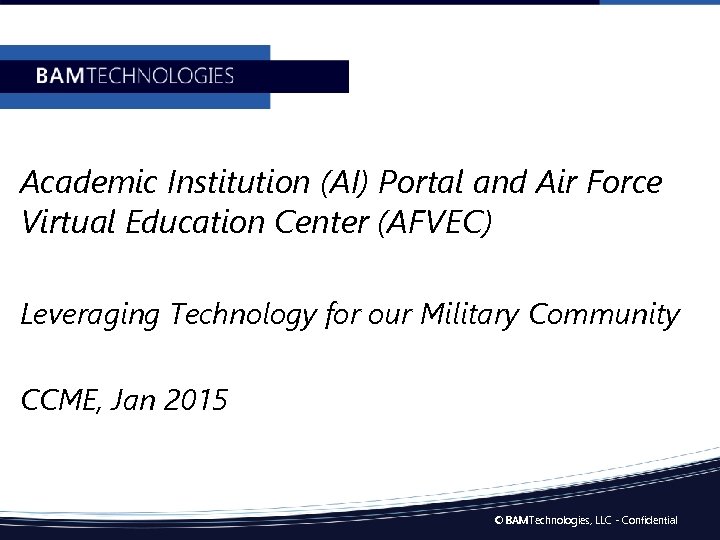 BAMTECHNOLOGIES

Academic Institution (AI) Portal and Air Force Virtual Education Center (AFVEC)

Leveraging Technology for our Military Community

CCME, Jan 2015

© BAMTechnologies, LLC - Confidential